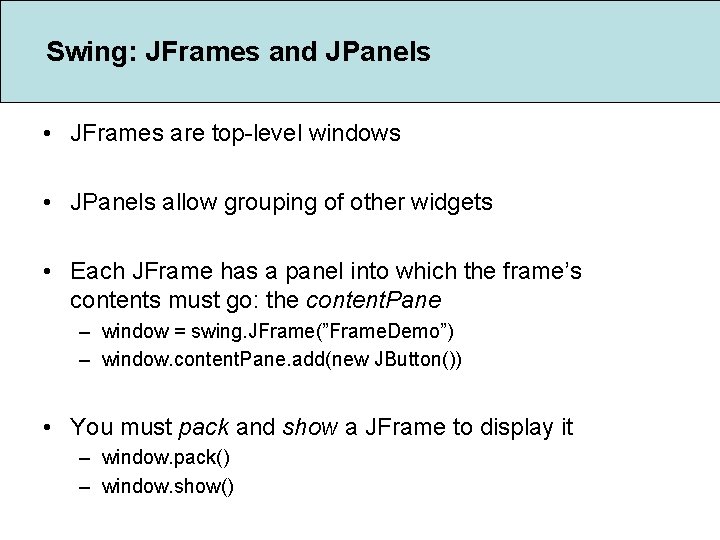 Swing: JFrames and JPanels

• JFrames are top-level windows

• JPanels allow grouping of other widgets

• Each JFrame has a panel into which the frame's contents must go: the contentPane
– window = swing.JFrame("FrameDemo")
– window.contentPane.add(new JButton())

• You must pack and show a JFrame to display it
– window.pack()
– window.show()